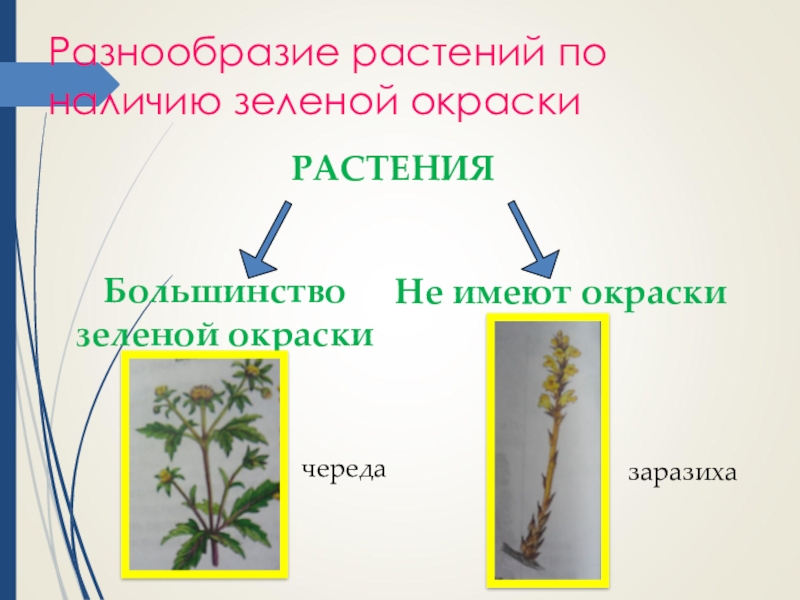 Разнообразие растений по наличию зеленой окраски

РАСТЕНИЯ

Большинство зеленой окраски

Не имеют окраски

череда

заразиха